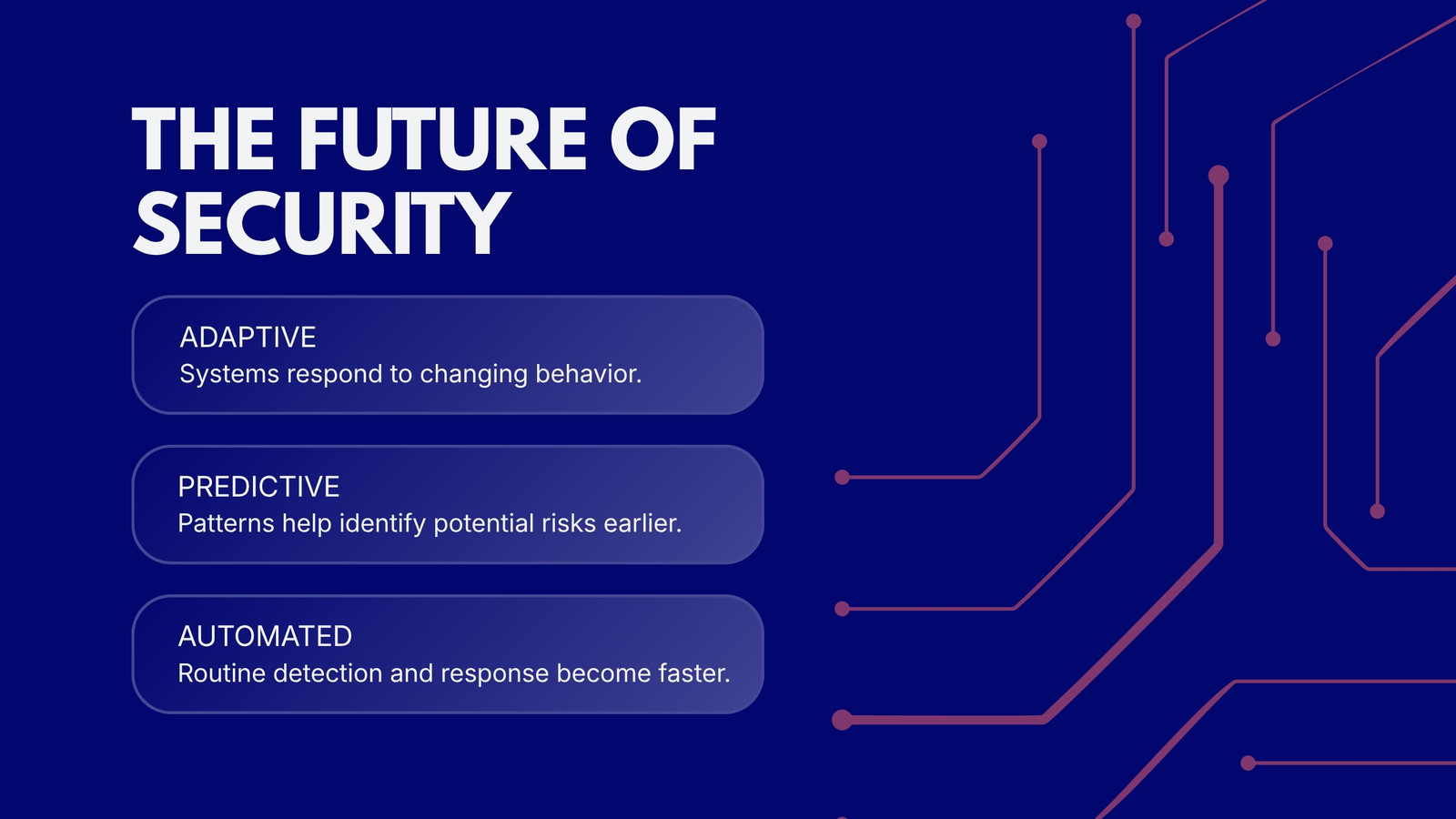 THE FUTURE OF SECURITY

ADAPTIVE
Systems respond to changing behavior.

PREDICTIVE
Patterns help identify potential risks earlier.

AUTOMATED
Routine detection and response become faster.